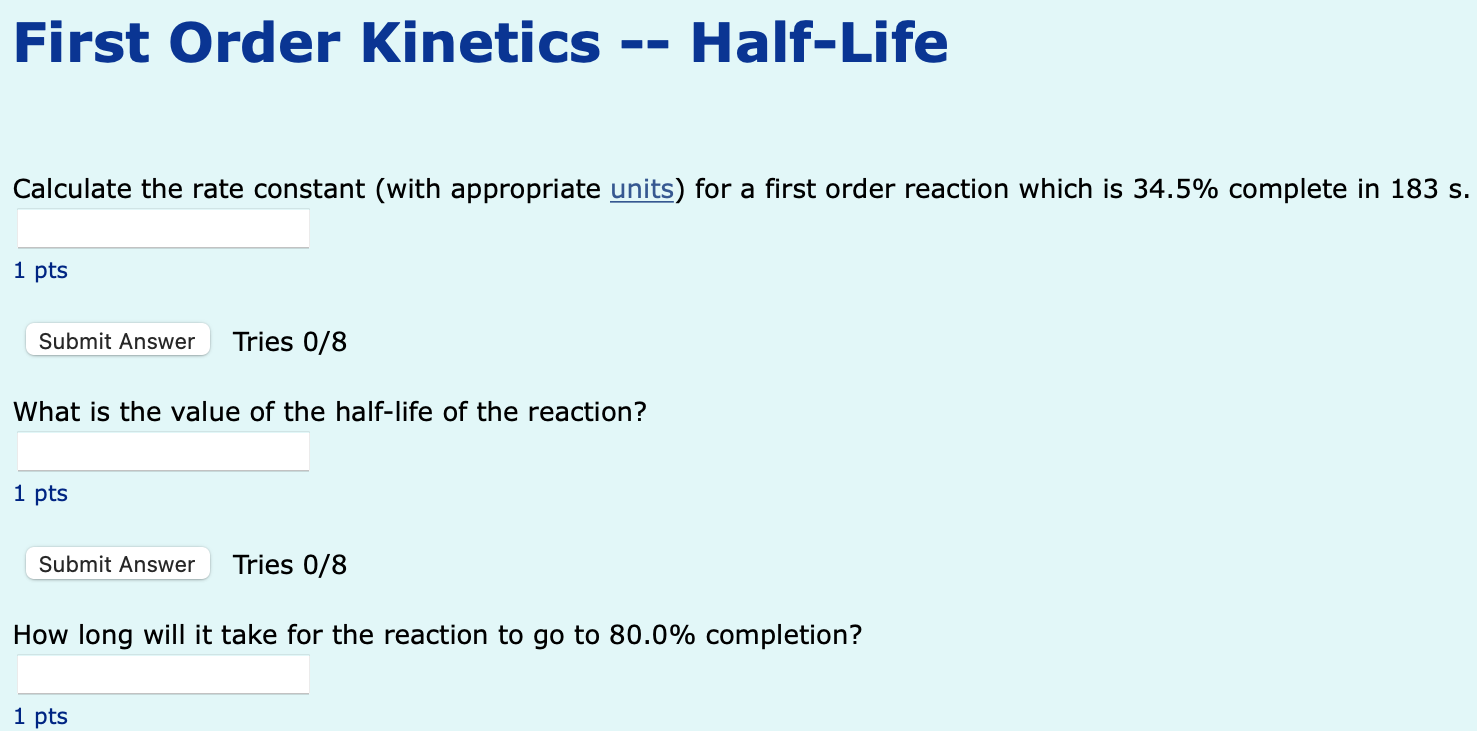 First Order Kinetics -- Half-Life

Calculate the rate constant (with appropriate units) for a first order reaction which is 34.5% complete in 183 s.

1 pts

Submit Answer Tries 0/8

What is the value of the half-life of the reaction?

1 pts

Submit Answer Tries 0/8

How long will it take for the reaction to go to 80.0% completion?

1 pts